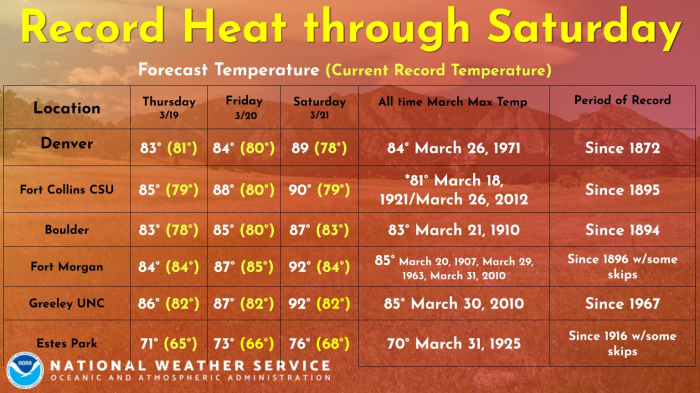 Record Heat through Saturday

Forecast Temperature (Current Record Temperature)

| Location | Thursday 3/19 | Friday 3/20 | Saturday 3/21 | All time March Max Temp | Period of Record |
|---|---|---|---|---|---|
| Denver | 83° (81°) | 84° (80°) | 89 (78°) | 84° March 26, 1971 | Since 1872 |
| Fort Collins CSU | 85° (79°) | 88° (80°) | 90° (79°) | *81° March 18, 1921/March 26, 2012 | Since 1895 |
| Boulder | 83° (78°) | 85° (80°) | 87° (83°) | 83° March 21, 1910 | Since 1894 |
| Fort Morgan | 84° (84°) | 87° (85°) | 92° (84°) | 85° March 20, 1907, March 29, 1963, March 31, 2010 | Since 1896 w/some skips |
| Greeley UNC | 86° (82°) | 87° (82°) | 92° (82°) | 85° March 30, 2010 | Since 1967 |
| Estes Park | 71° (65°) | 73° (66°) | 76° (68°) | 70° March 31, 1925 | Since 1916 w/some skips |

NOAA

NATIONAL WEATHER SERVICE
OCEANIC AND ATMOSPHERIC ADMINISTRATION